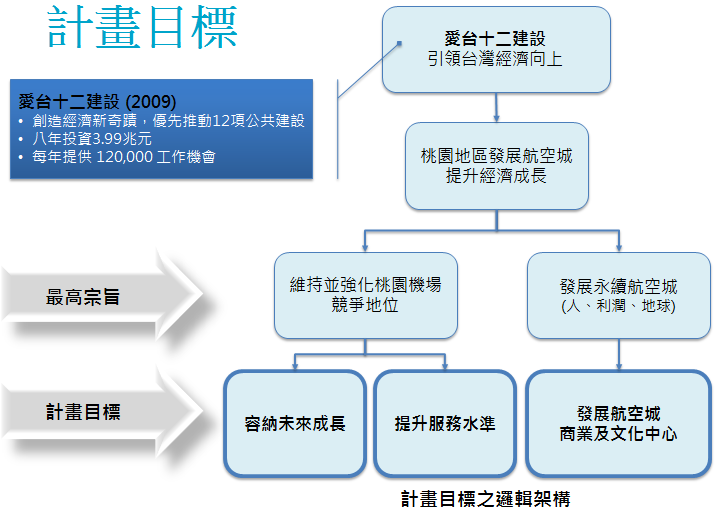 計畫目標

愛台十二建設 (2009)
• 創造經濟新奇蹟，優先推動12項公共建設
• 八年投資3.99兆元
• 每年提供 120,000 工作機會

愛台十二建設
引領台灣經濟向上

桃園地區發展航空城
提升經濟成長

最高宗旨

維持並強化桃園機場
競爭地位

發展永續航空城
(人、利潤、地球)

計畫目標

容納未來成長

提升服務水準

發展航空城
商業及文化中心

計畫目標之邏輯架構